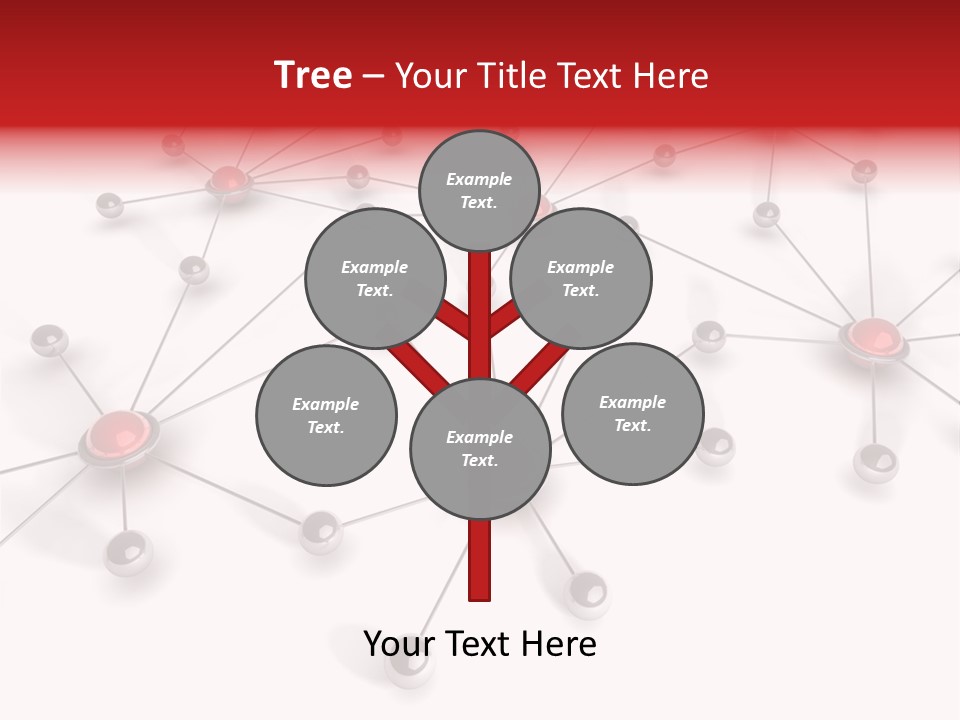 Tree – Your Title Text Here

Example Text.

Example Text.

Example Text.

Example Text.

Example Text.

Example Text.

Your Text Here